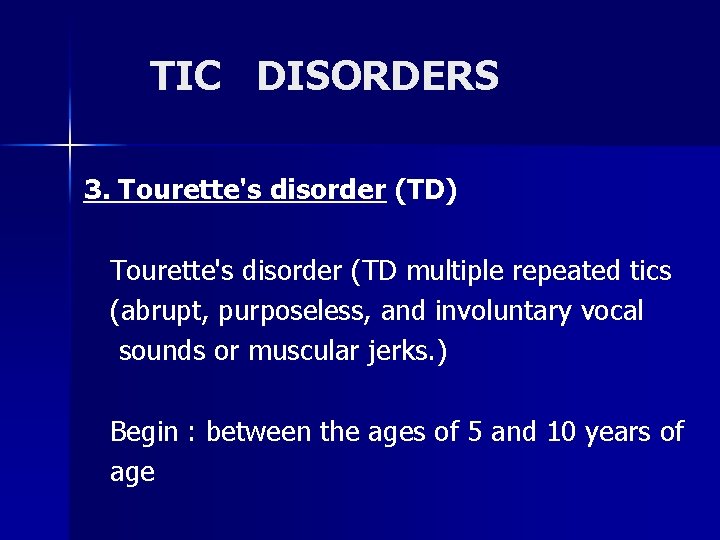 TIC DISORDERS

3. Tourette's disorder (TD)

Tourette's disorder (TD multiple repeated tics (abrupt, purposeless, and involuntary vocal sounds or muscular jerks.)

Begin : between the ages of 5 and 10 years of age